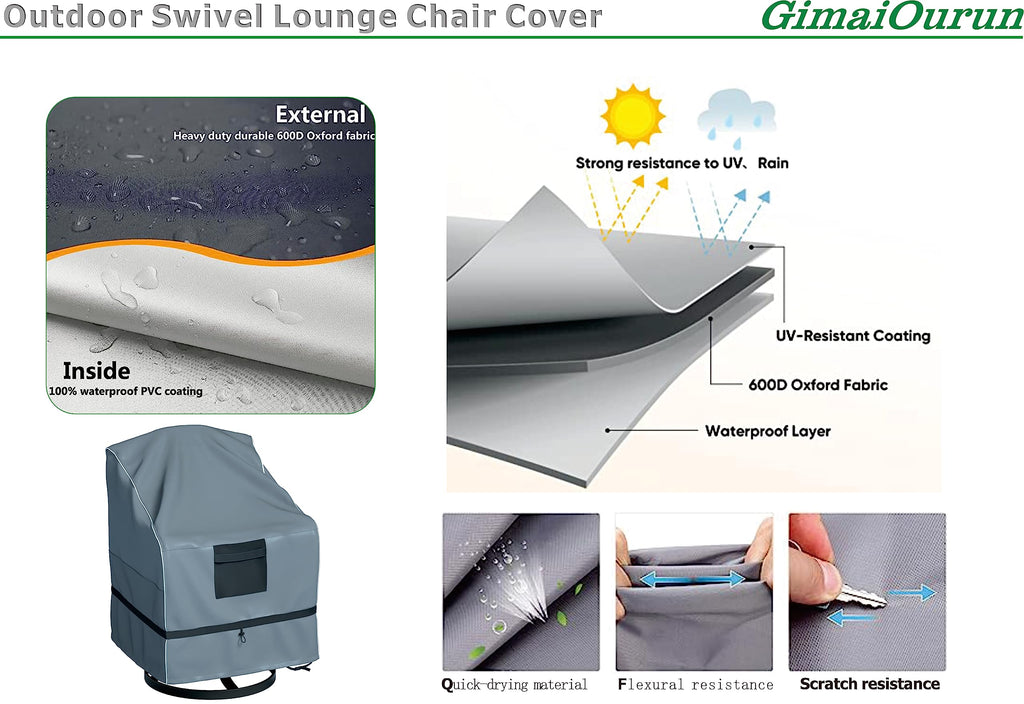 Outdoor Swivel Lounge Chair Cover

GimaiOurun

External
Heavy duty durable 600D Oxford fabric

Inside
100% waterproof PVC coating

Strong resistance to UV、Rain

UV-Resistant Coating

600D Oxford Fabric

Waterproof Layer

Quick-drying material

Flexural resistance

Scratch resistance